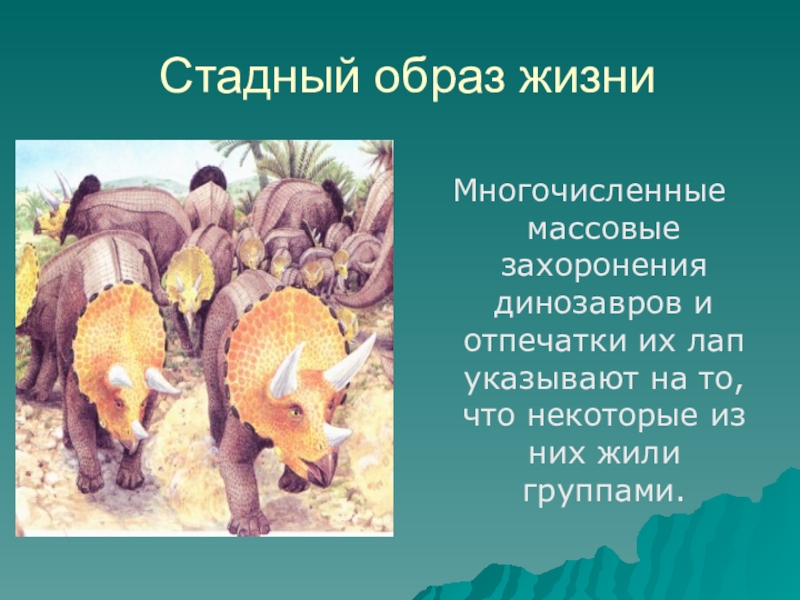 Стадный образ жизни

Многочисленные массовые захоронения динозавров и отпечатки их лап указывают на то, что некоторые из них жили группами.